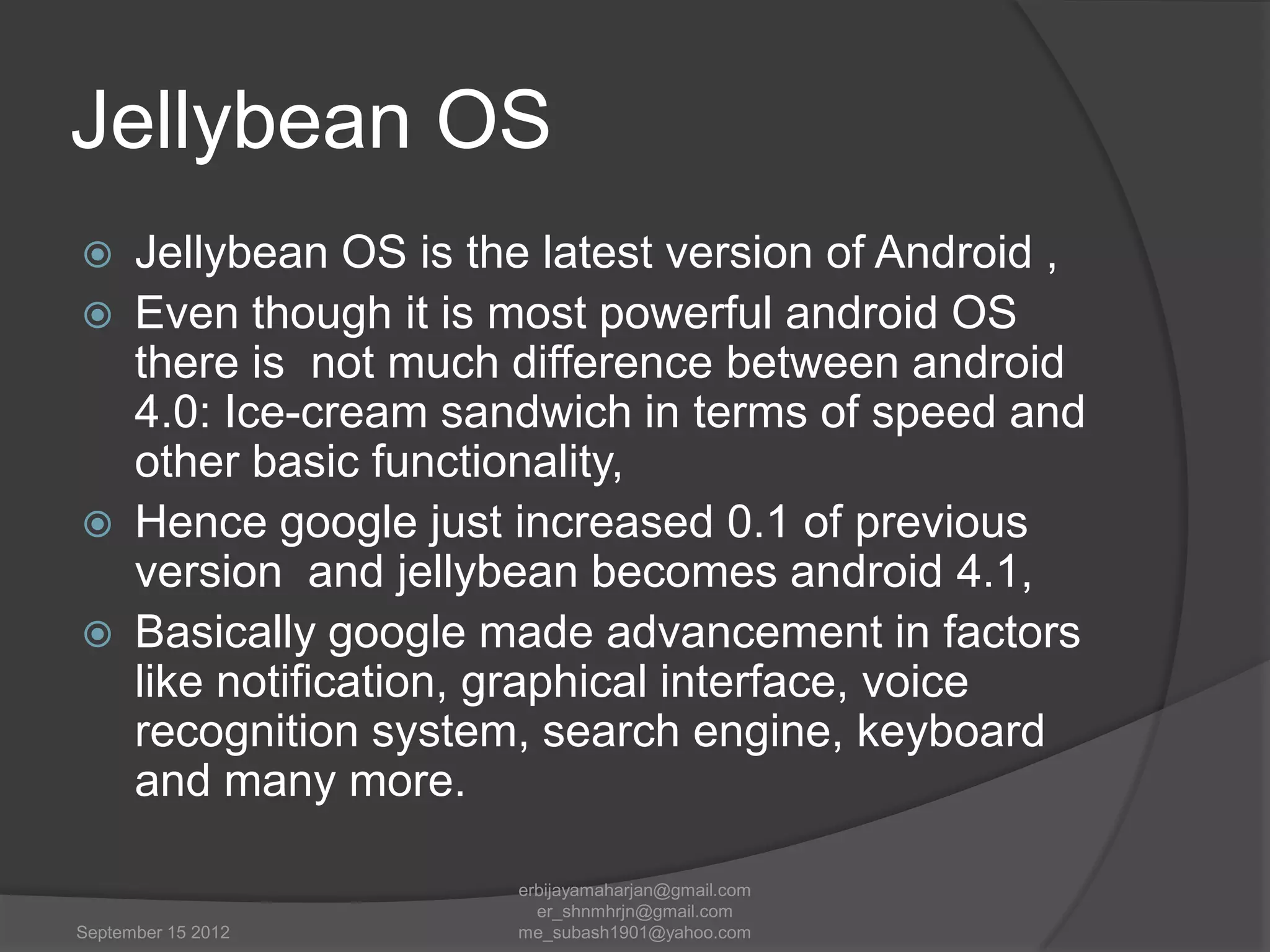 Jellybean OS

Jellybean OS is the latest version of Android ,

Even though it is most powerful android OS there is not much difference between android 4.0: Ice-cream sandwich in terms of speed and other basic functionality,

Hence google just increased 0.1 of previous version and jellybean becomes android 4.1,

Basically google made advancement in factors like notification, graphical interface, voice recognition system, search engine, keyboard and many more.

September 15 2012

erbijayamaharjan@gmail.com
er_shnmhrjn@gmail.com
me_subash1901@yahoo.com